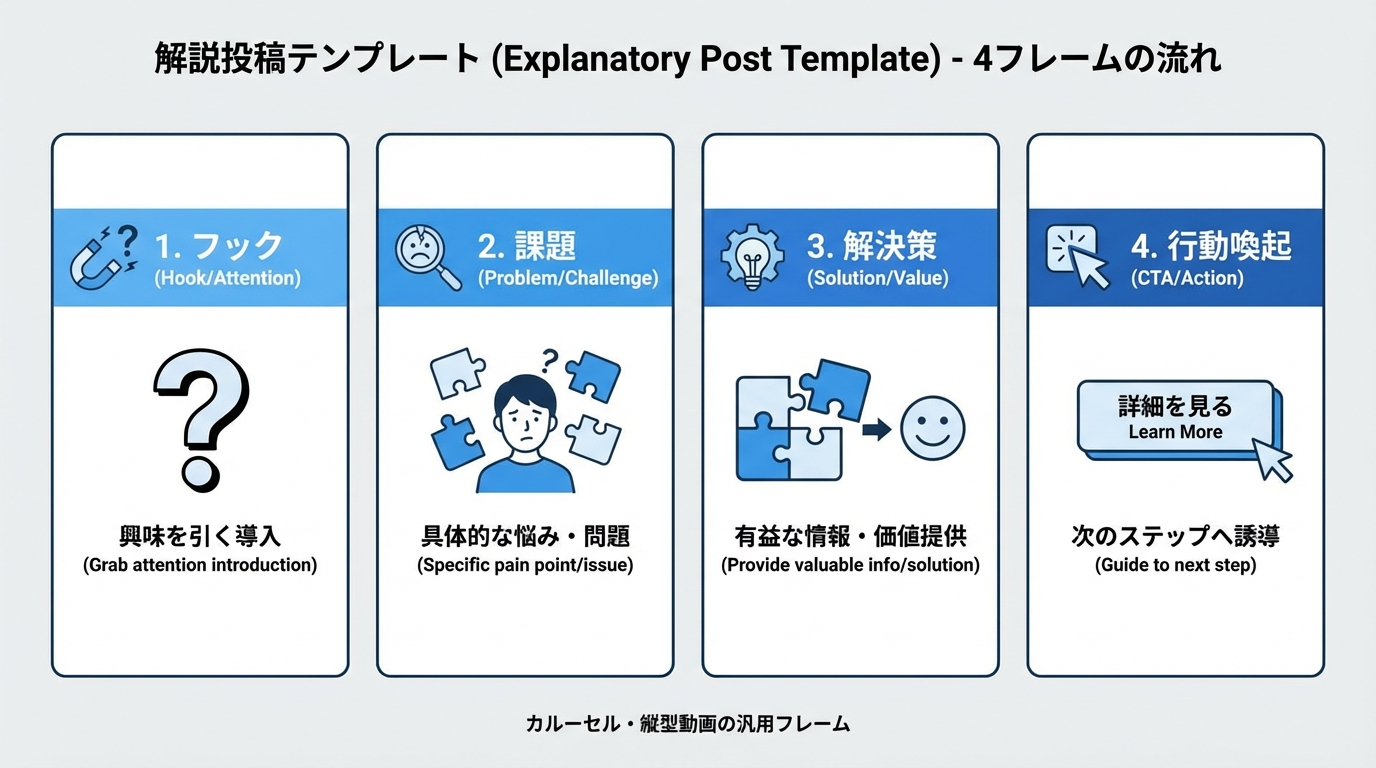 解説投稿テンプレート (Explanatory Post Template) - 4フレームの流れ

1. フック
(Hook/Attention)

?

興味を引く導入
(Grab attention introduction)

2. 課題
(Problem/Challenge)

?

具体的な悩み・問題
(Specific pain point/issue)

3. 解決策
(Solution/Value)

有益な情報・価値提供
(Provide valuable info/solution)

4. 行動喚起
(CTA/Action)

詳細を見る
Learn More

次のステップへ誘導
(Guide to next step)

カルーセル・縦型動画の汎用フレーム